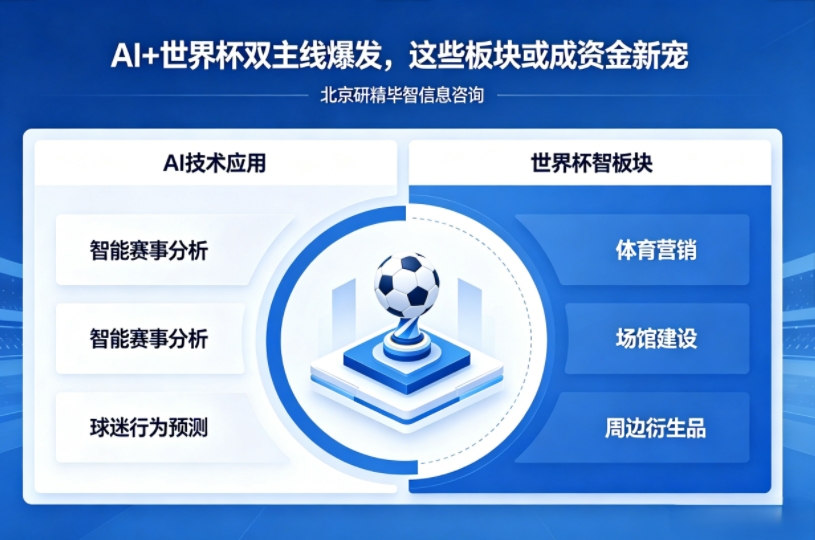 AI+世界杯双主线爆发，这些板块或成资金新宠

北京研精毕智信息咨询

AI技术应用

智能赛事分析

智能赛事分析

球迷行为预测

世界杯智板块

体育营销

场馆建设

周边衍生品